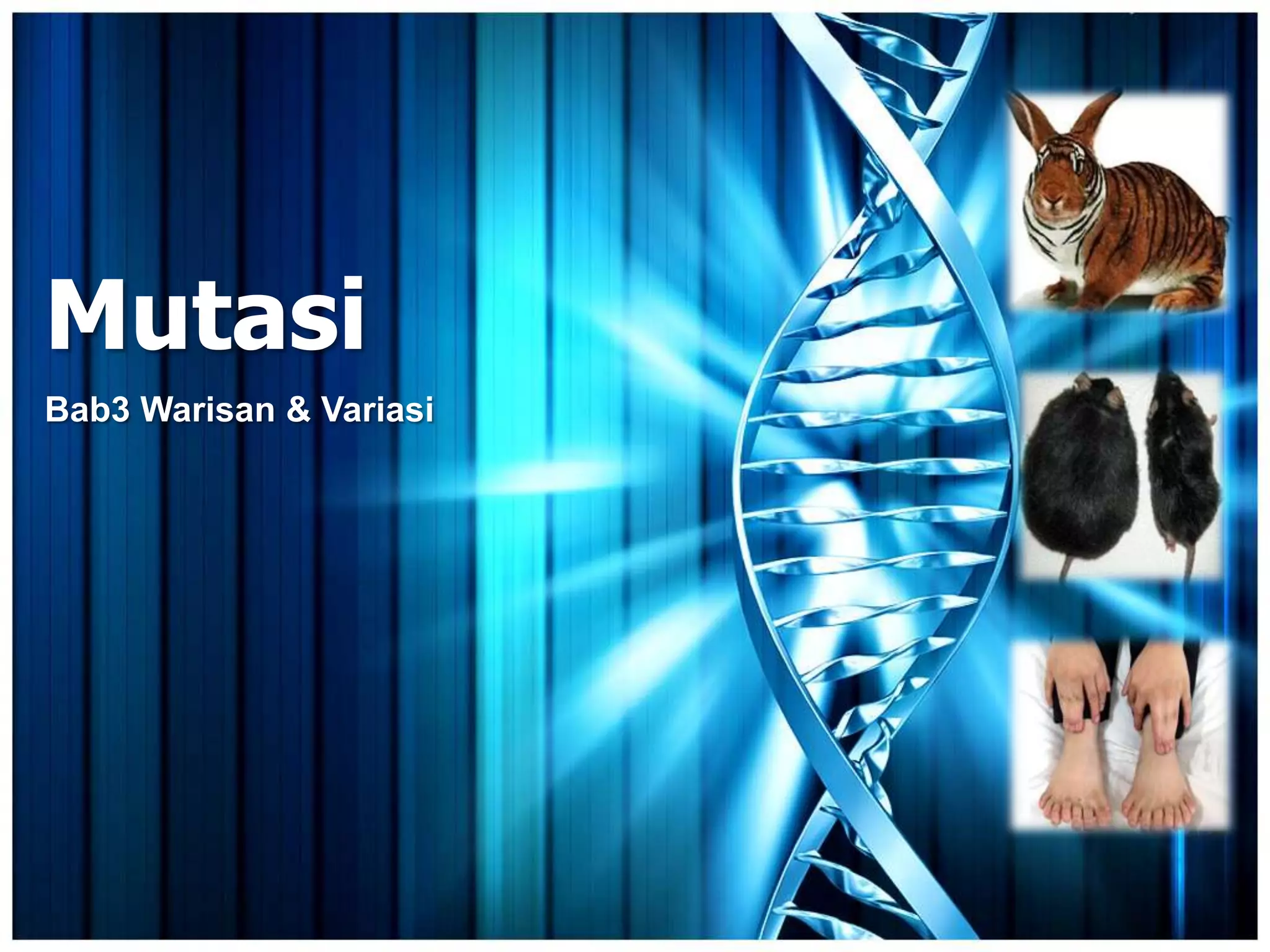 Mutasi

Bab3 Warisan & Variasi